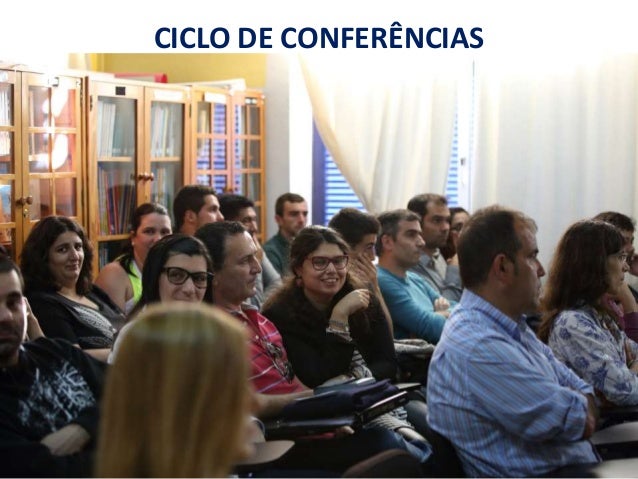 CICLO DE CONFERÊNCIAS